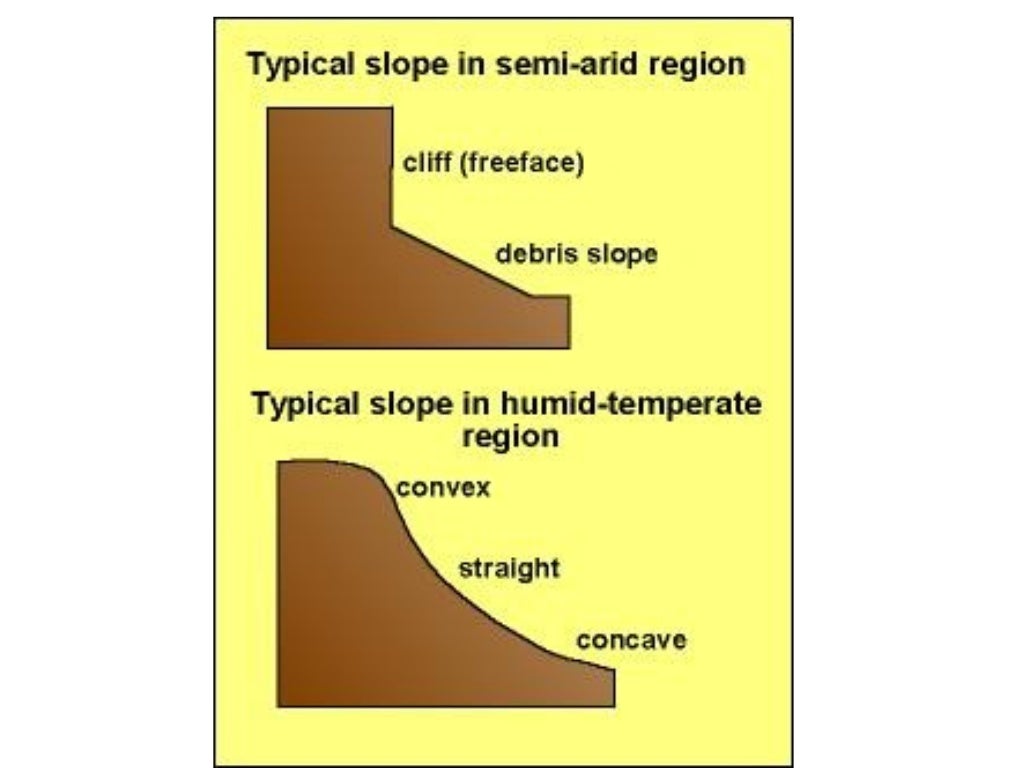 Typical slope in semi-arid region

cliff (freeface)

debris slope

Typical slope in humid-temperate region

convex

straight

concave